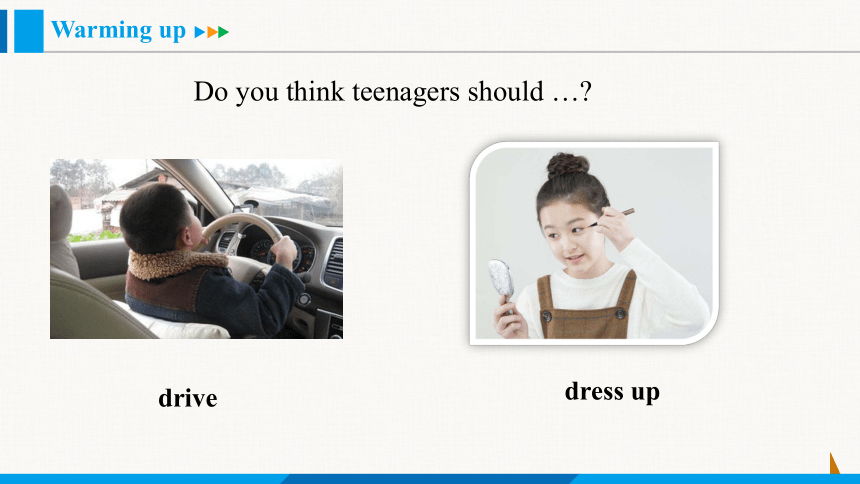 Warming up

Do you think teenagers should …?

drive

dress up